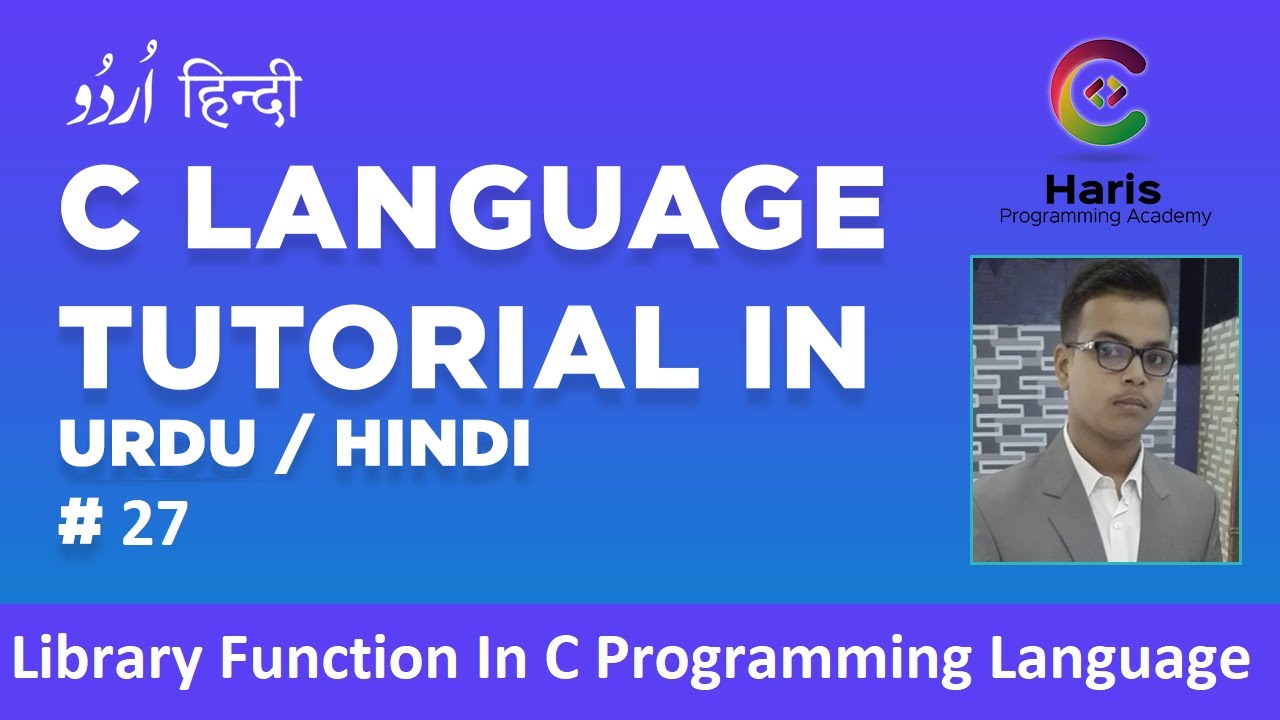 اُردُو हिन्दी

C LANGUAGE TUTORIAL IN URDU / HINDI

# 27

Haris
Programming Academy

Library Function In C Programming Language